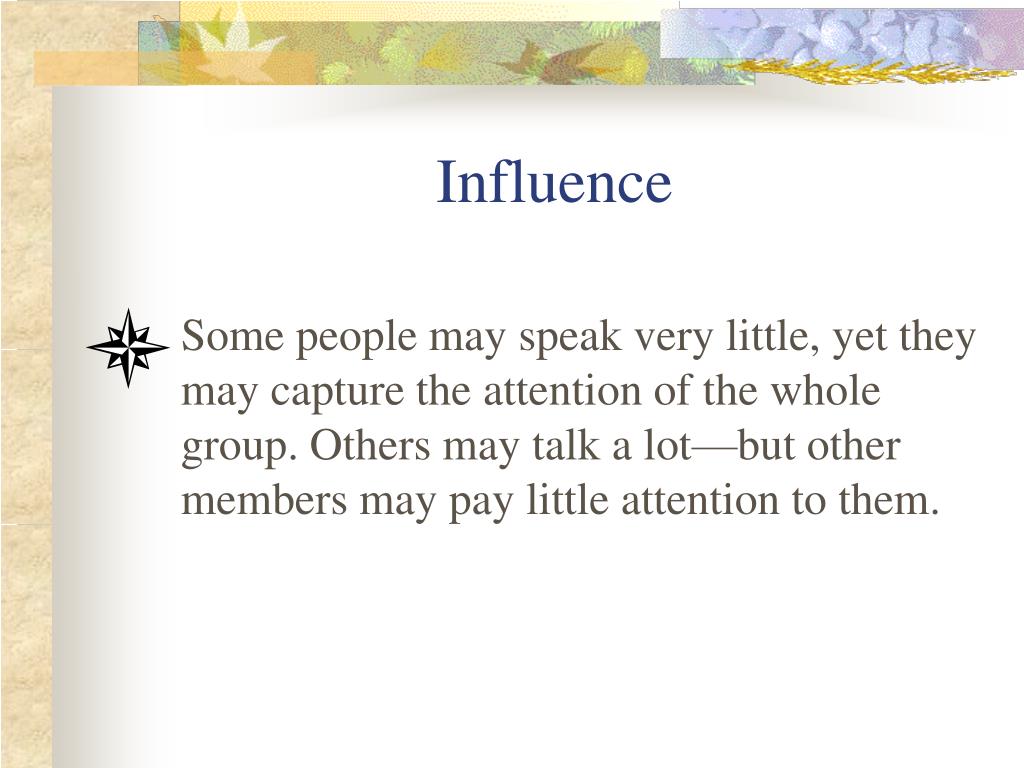 Influence

Some people may speak very little, yet they may capture the attention of the whole group. Others may talk a lot—but other members may pay little attention to them.